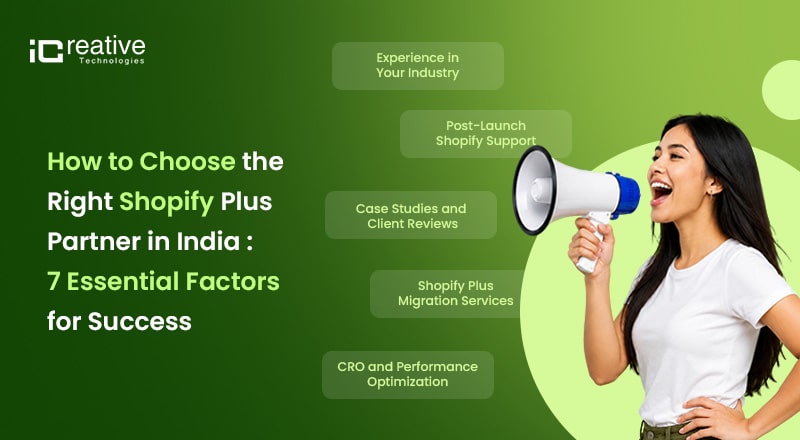 iCreative
Technologies

How to Choose the Right Shopify Plus Partner in India : 7 Essential Factors for Success

Experience in Your Industry

Post-Launch Shopify Support

Case Studies and Client Reviews

Shopify Plus Migration Services

CRO and Performance Optimization